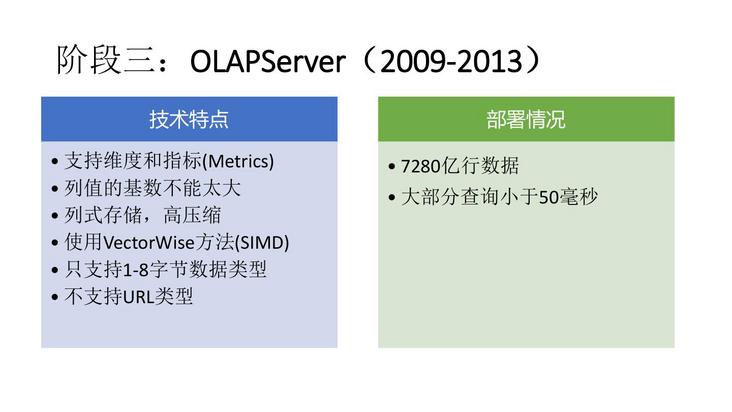 阶段三：OLAPServer（2009-2013）

技术特点

• 支持维度和指标(Metrics)
• 列值的基数不能太大
• 列式存储，高压缩
• 使用VectorWise方法(SIMD)
• 只支持1-8字节数据类型
• 不支持URL类型

部署情况

• 7280亿行数据
• 大部分查询小于50毫秒